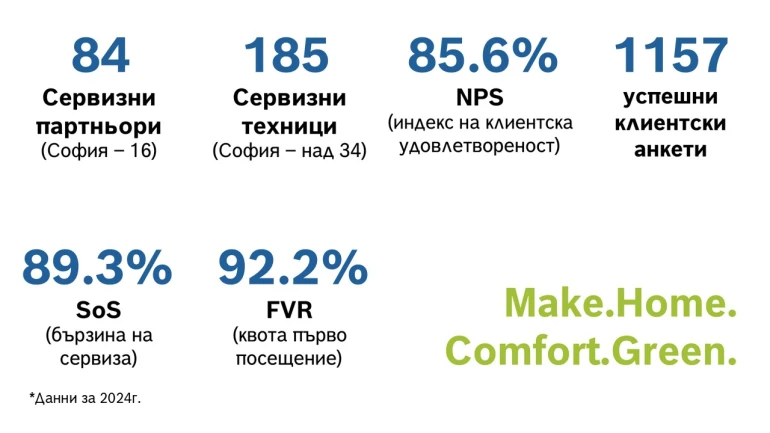 84
Сервизни партньори
(София – 16)

185
Сервизни техници
(София – над 34)

85.6%
NPS
(индекс на клиентска удовлетвореност)

1157
успешни клиентски анкети

89.3%
SoS
(бързина на сервиза)

92.2%
FVR
(квота първо посещение)

Make.Home.
Comfort.Green.

*Данни за 2024г.